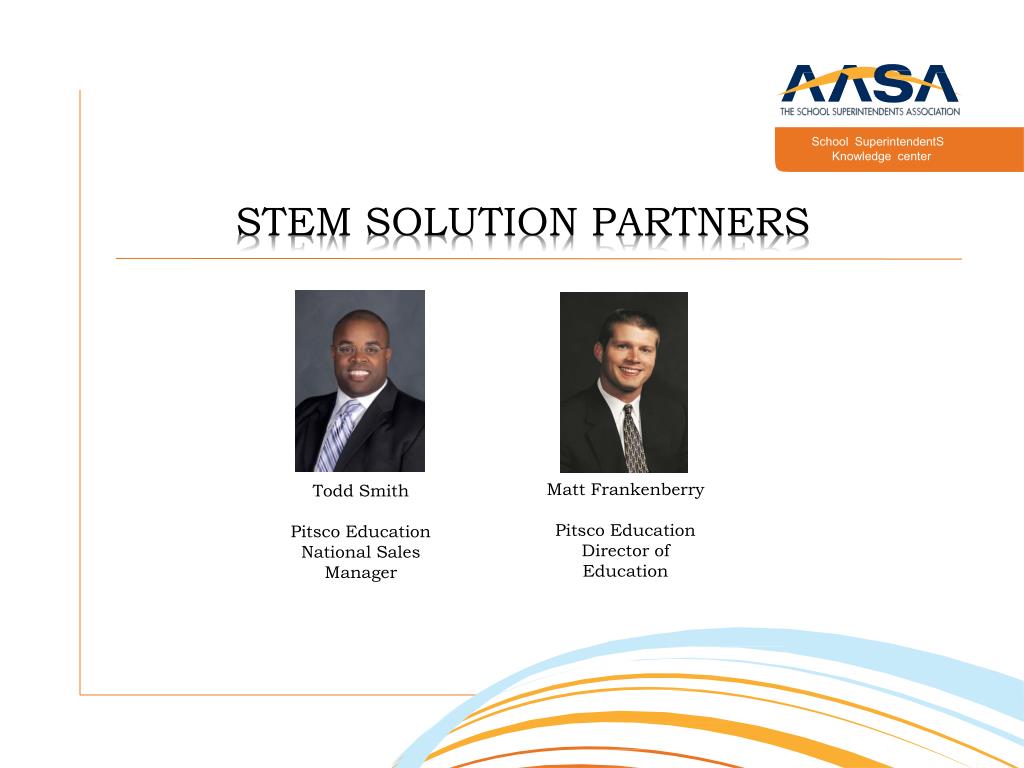 AASA
THE SCHOOL SUPERINTENDENTS ASSOCIATION

School SuperintendentS Knowledge center

STEM SOLUTION PARTNERS

Todd Smith

Pitsco Education National Sales Manager

Matt Frankenberry

Pitsco Education Director of Education